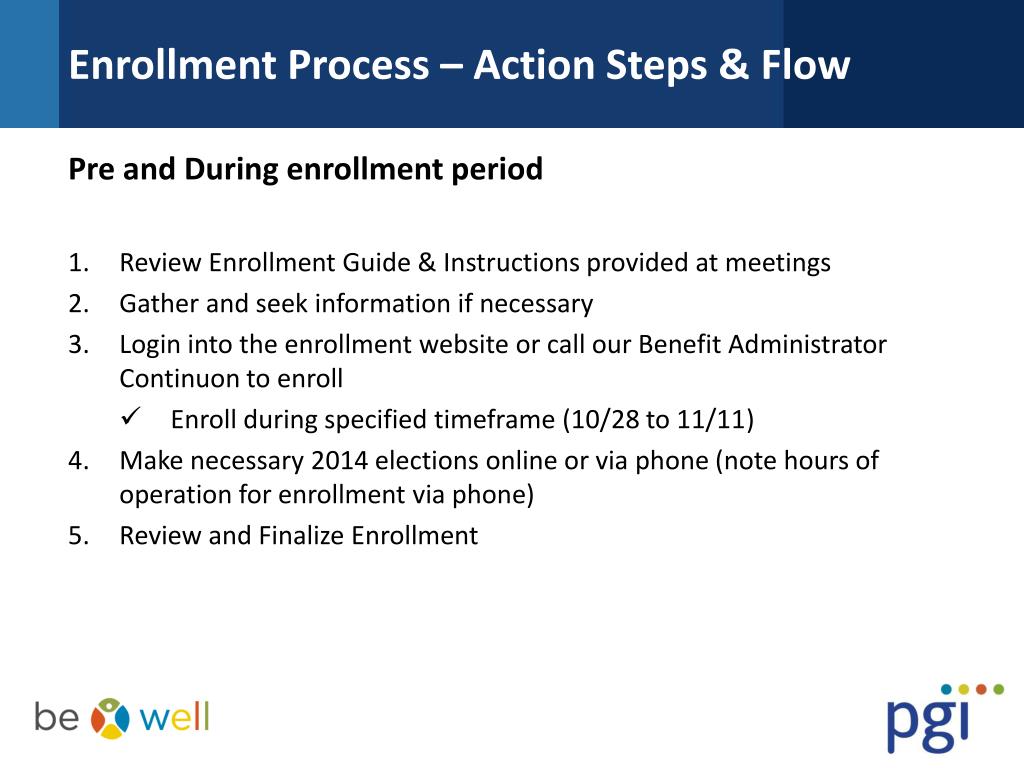 Enrollment Process – Action Steps & Flow

Pre and During enrollment period

1. Review Enrollment Guide & Instructions provided at meetings
2. Gather and seek information if necessary
3. Login into the enrollment website or call our Benefit Administrator Continuon to enroll
   ✓ Enroll during specified timeframe (10/28 to 11/11)
4. Make necessary 2014 elections online or via phone (note hours of operation for enrollment via phone)
5. Review and Finalize Enrollment

be well

pgi